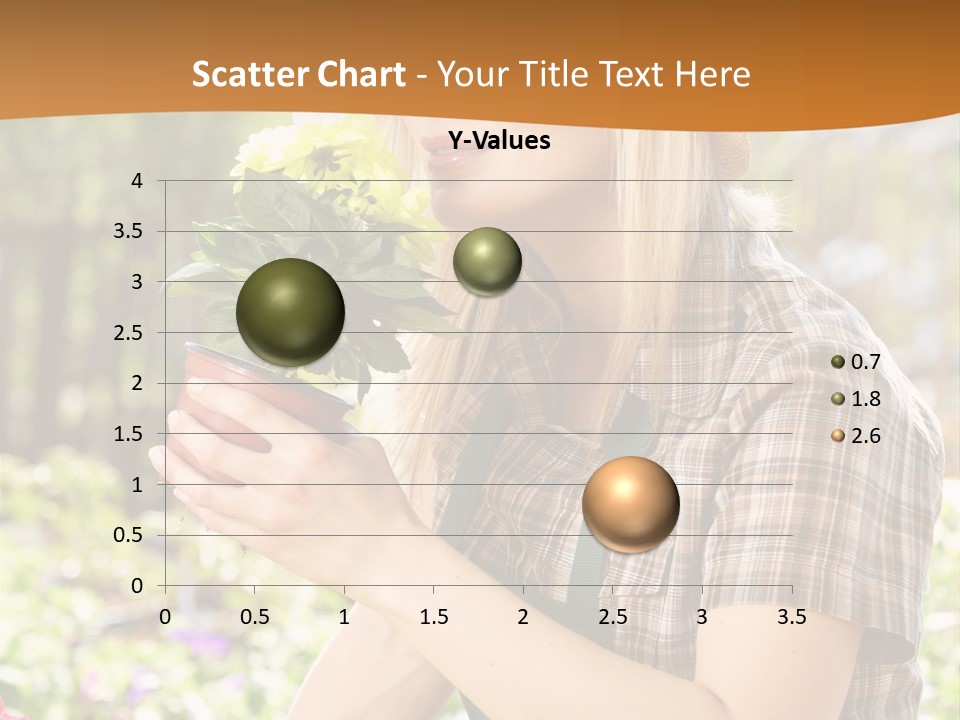 Scatter Chart - Your Title Text Here

Y-Values

4
3.5
3
2.5
2
1.5
1
0.5
0

0 0.5 1 1.5 2 2.5 3 3.5

0.7
1.8
2.6